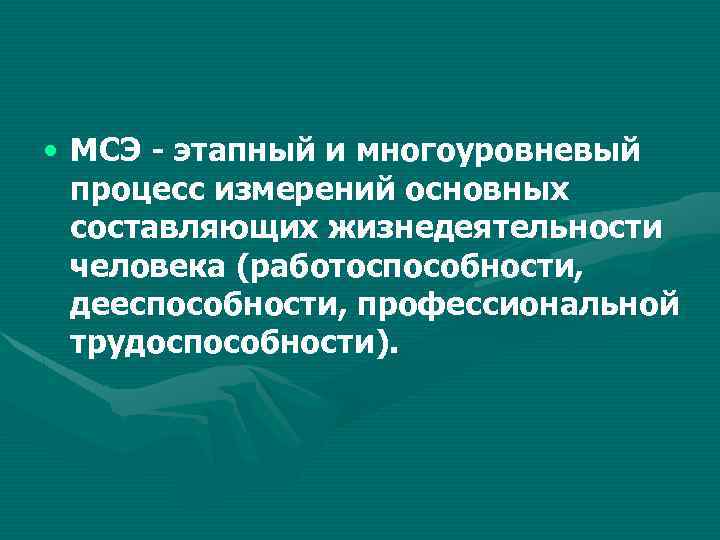 • МСЭ - этапный и многоуровневый процесс измерений основных составляющих жизнедеятельности человека (работоспособности, дееспособности, профессиональной трудоспособности).